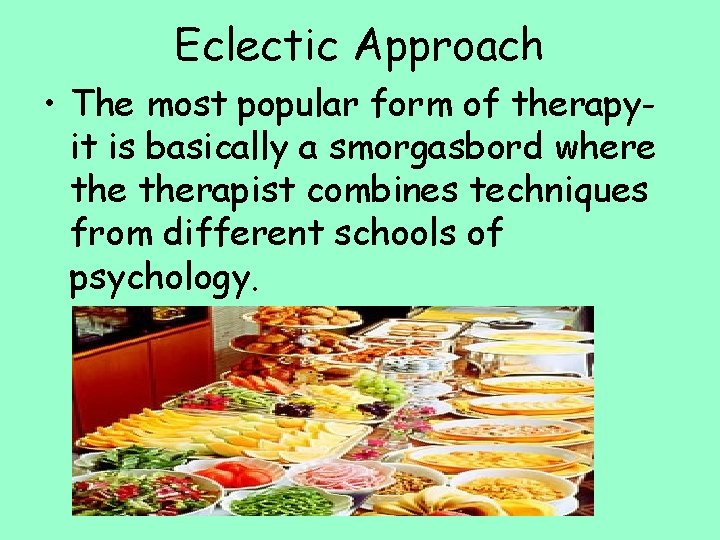 Eclectic Approach

• The most popular form of therapy- it is basically a smorgasbord where the therapist combines techniques from different schools of psychology.